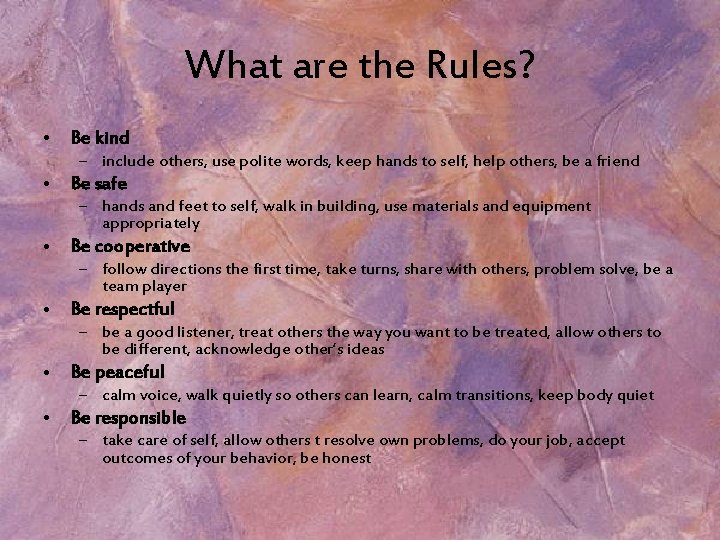 What are the Rules?

• Be kind
- include others, use polite words, keep hands to self, help others, be a friend

• Be safe
- hands and feet to self, walk in building, use materials and equipment appropriately

• Be cooperative
- follow directions the first time, take turns, share with others, problem solve, be a team player

• Be respectful
- be a good listener, treat others the way you want to be treated, allow others to be different, acknowledge other's ideas

• Be peaceful
- calm voice, walk quietly so others can learn, calm transitions, keep body quiet

• Be responsible
- take care of self, allow others t resolve own problems, do your job, accept outcomes of your behavior, be honest